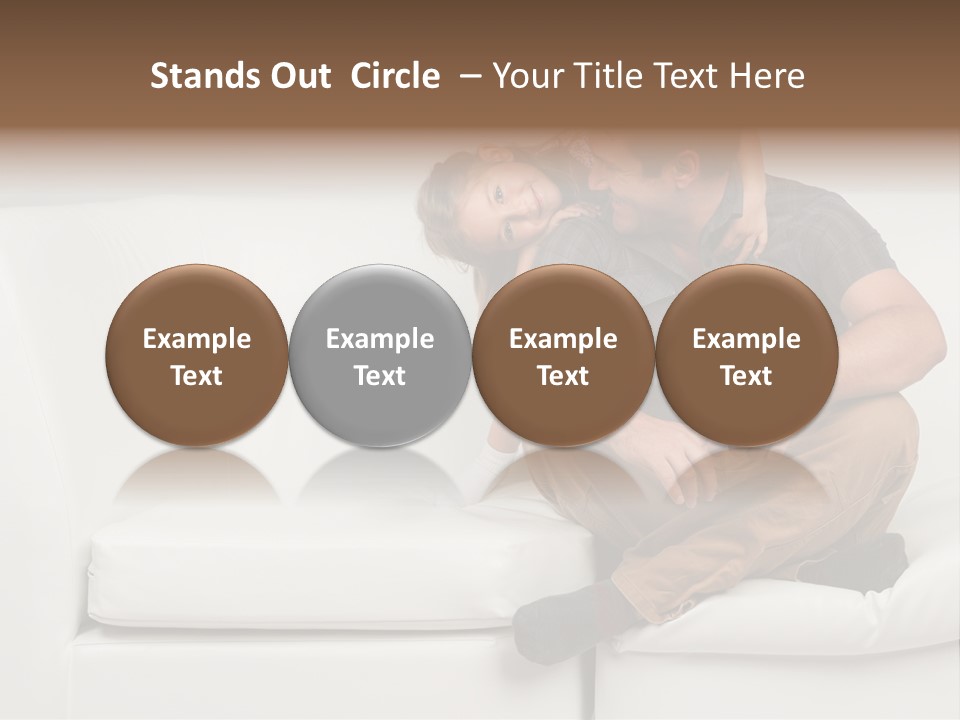 Stands Out Circle – Your Title Text Here

Example Text

Example Text

Example Text

Example Text